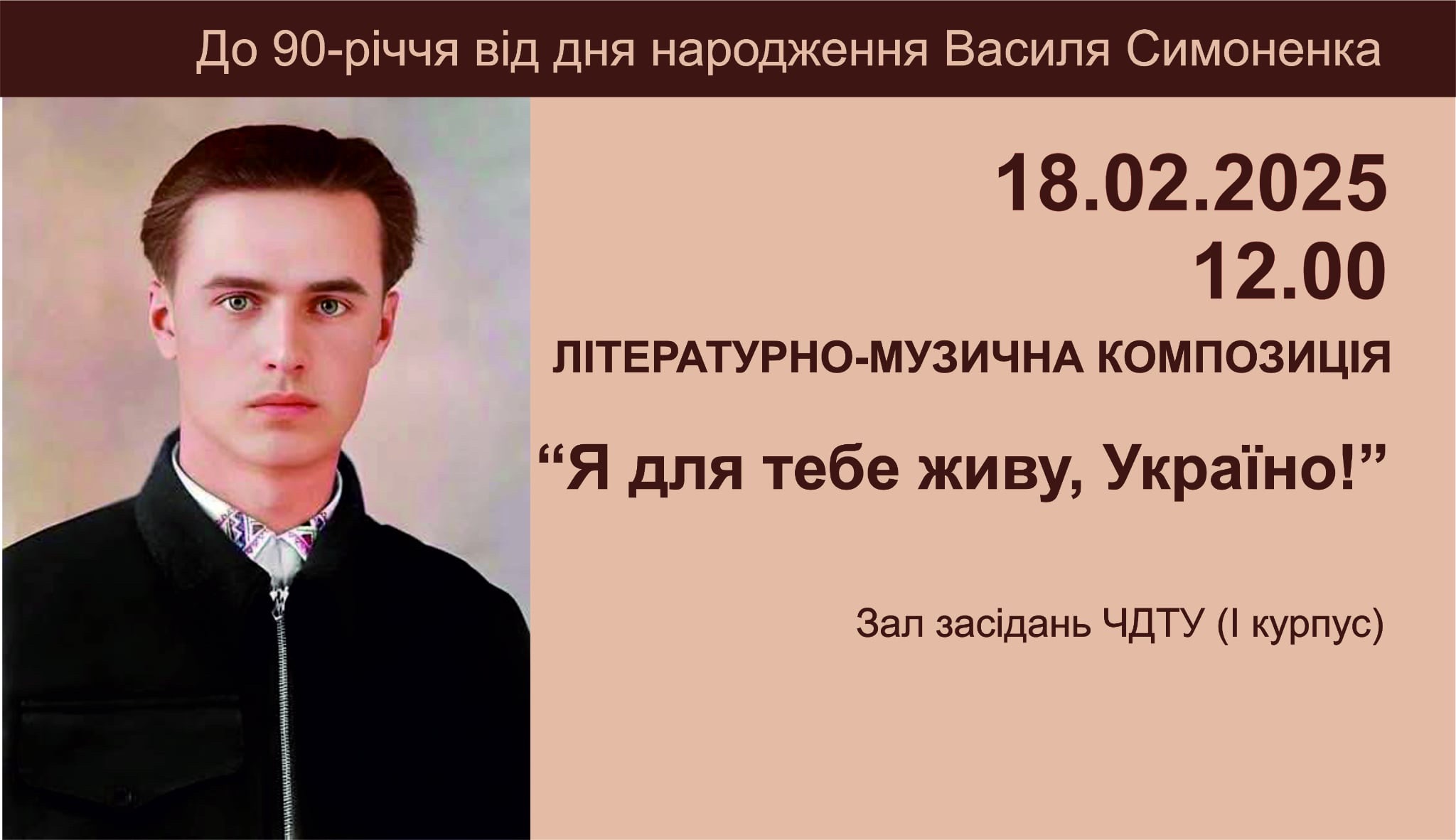 До 90-річчя від дня народження Василя Симоненка

18.02.2025
12.00

ЛІТЕРАТУРНО-МУЗИЧНА КОМПОЗИЦІЯ

“Я для тебе живу, Україно!”

Зал засідань ЧДТУ (І курпус)